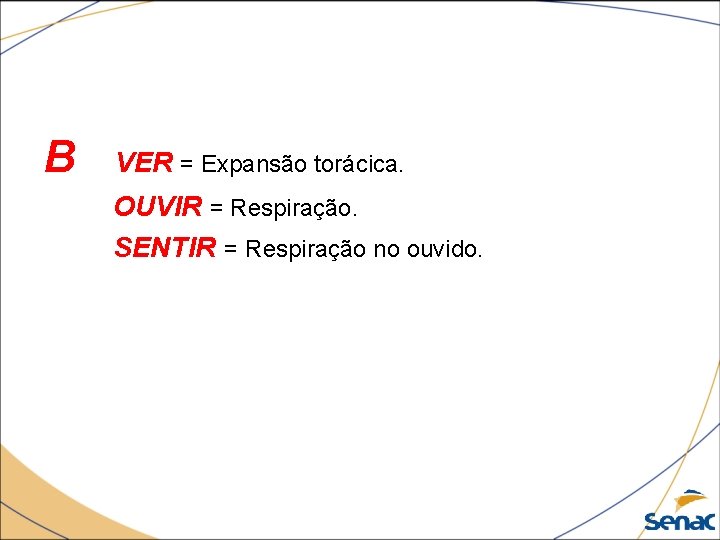 B VER = Expansão torácica.

OUVIR = Respiração.

SENTIR = Respiração no ouvido.

Senac